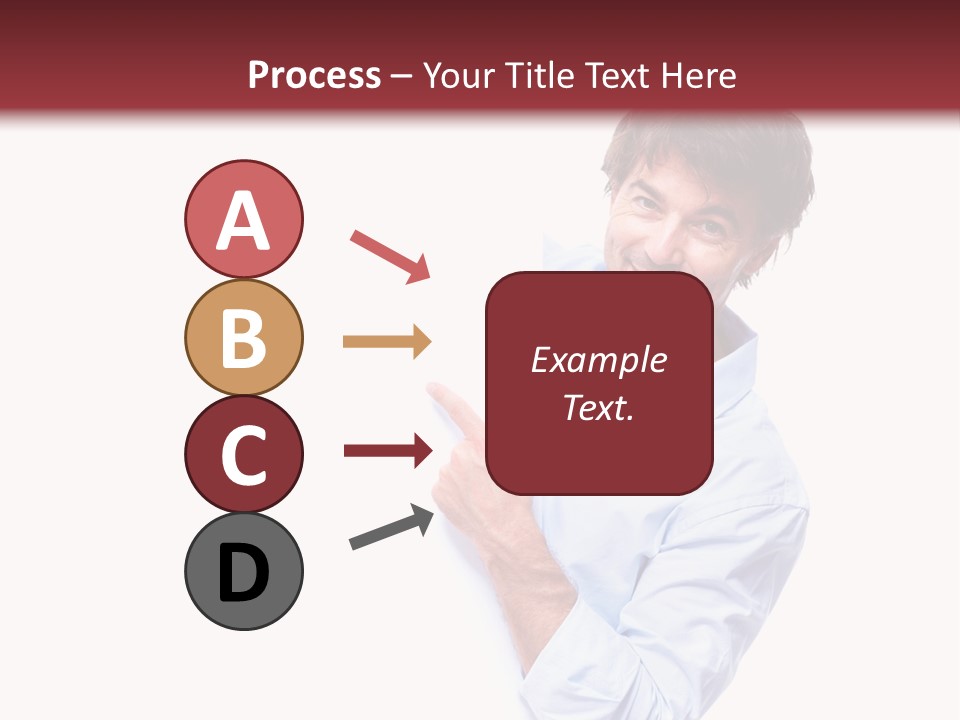 Process – Your Title Text Here

A

B

C

D

Example Text.